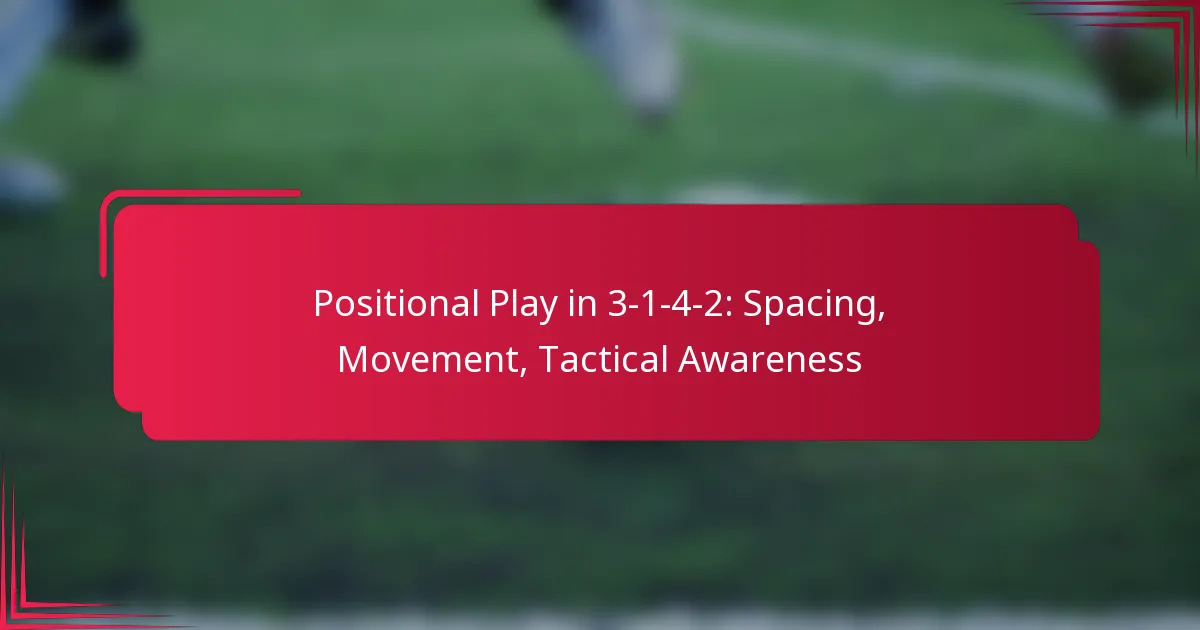 Positional Play in 3-1-4-2: Spacing, Movement, Tactical Awareness